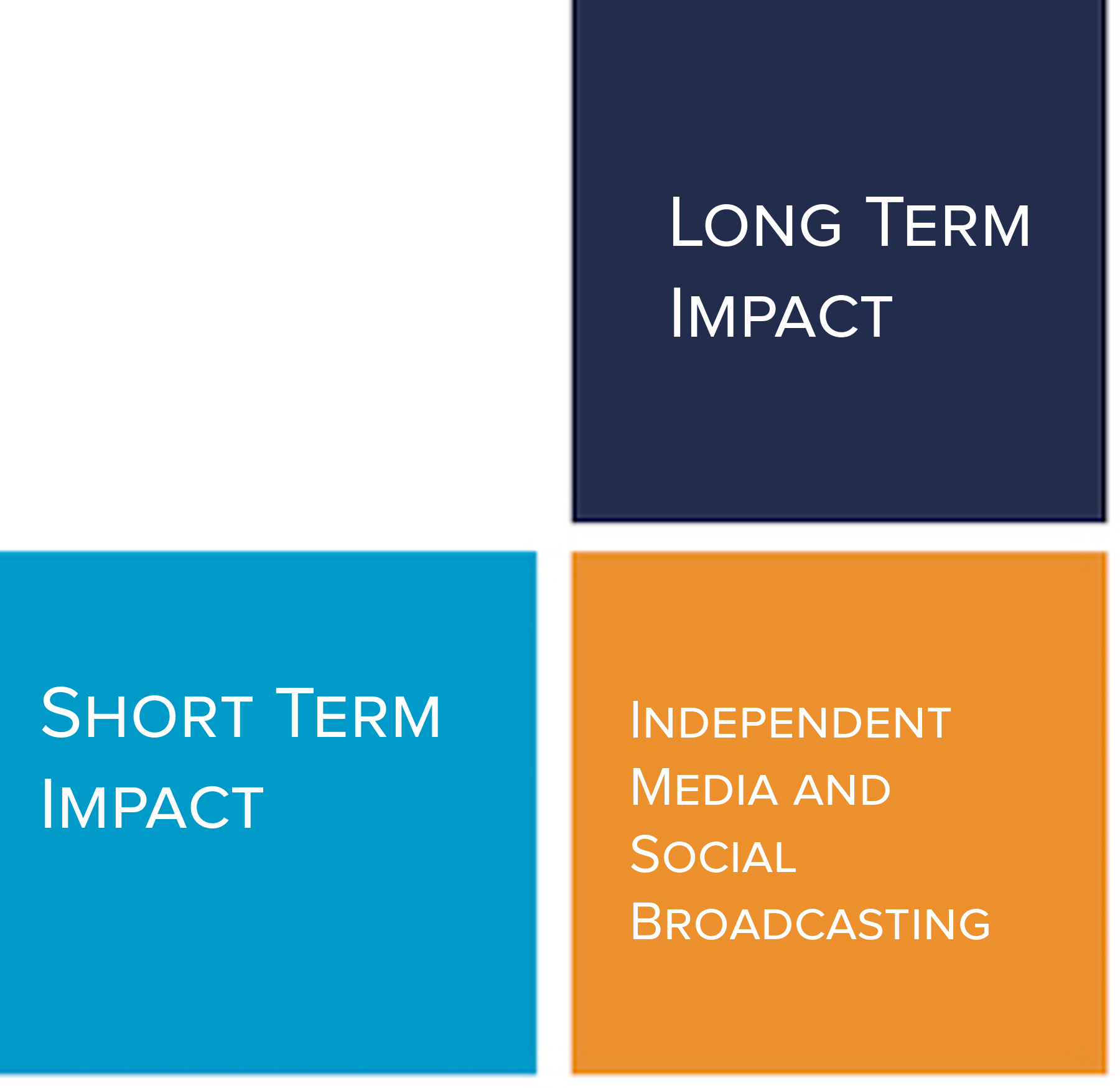 Long Term Impact

Short Term Impact

Independent Media and Social Broadcasting